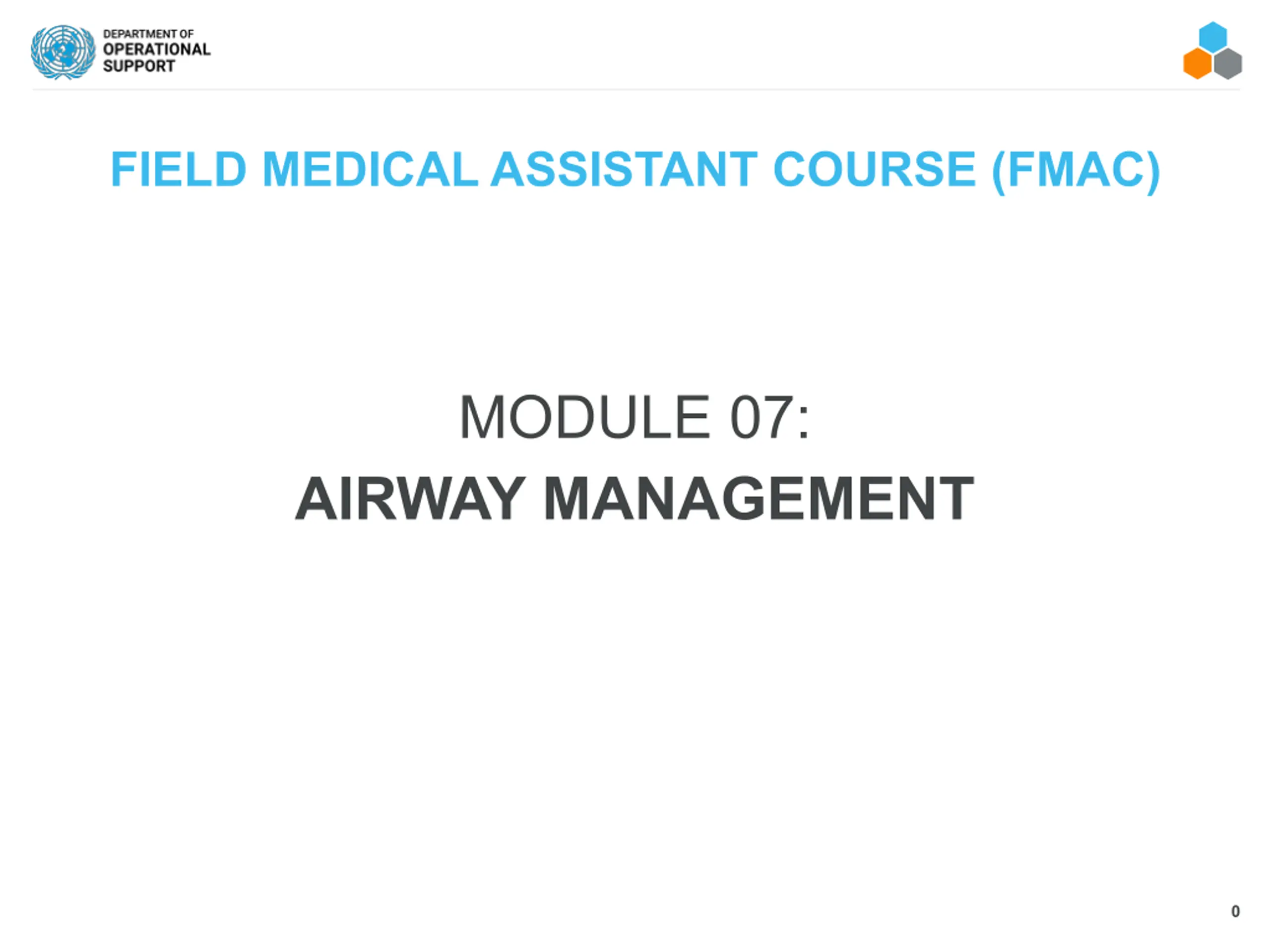 DEPARTMENT OF
OPERATIONAL
SUPPORT

FIELD MEDICAL ASSISTANT COURSE (FMAC)

MODULE 07:

AIRWAY MANAGEMENT

0